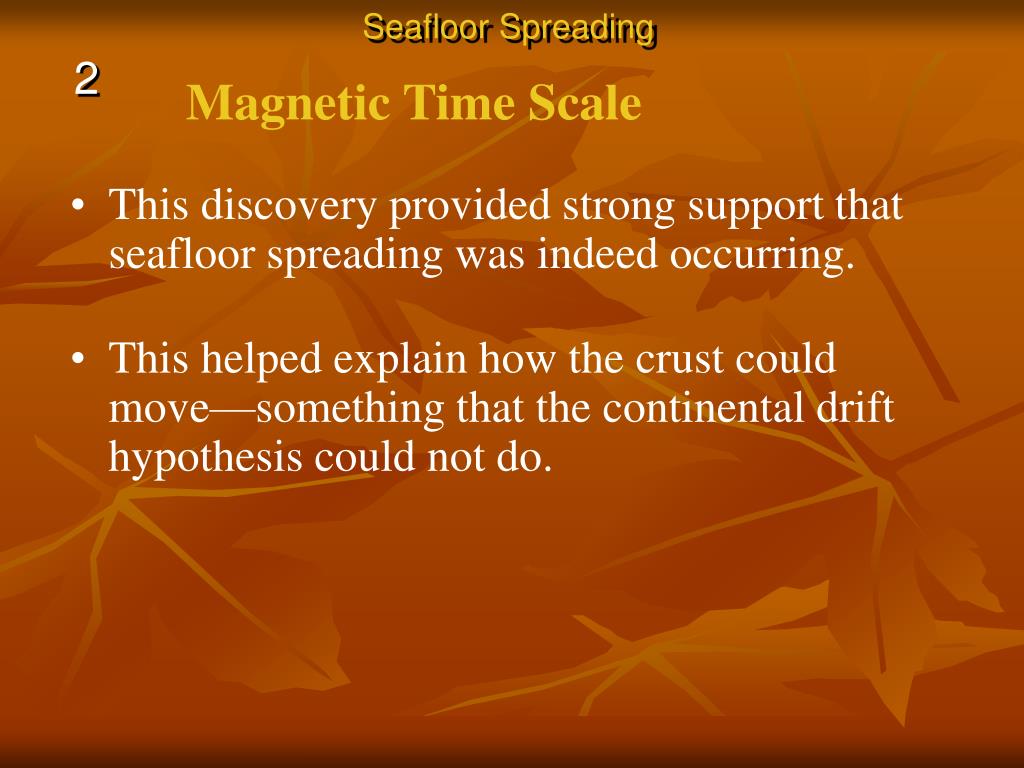 Seafloor Spreading

2

Magnetic Time Scale

• This discovery provided strong support that seafloor spreading was indeed occurring.

• This helped explain how the crust could move—something that the continental drift hypothesis could not do.